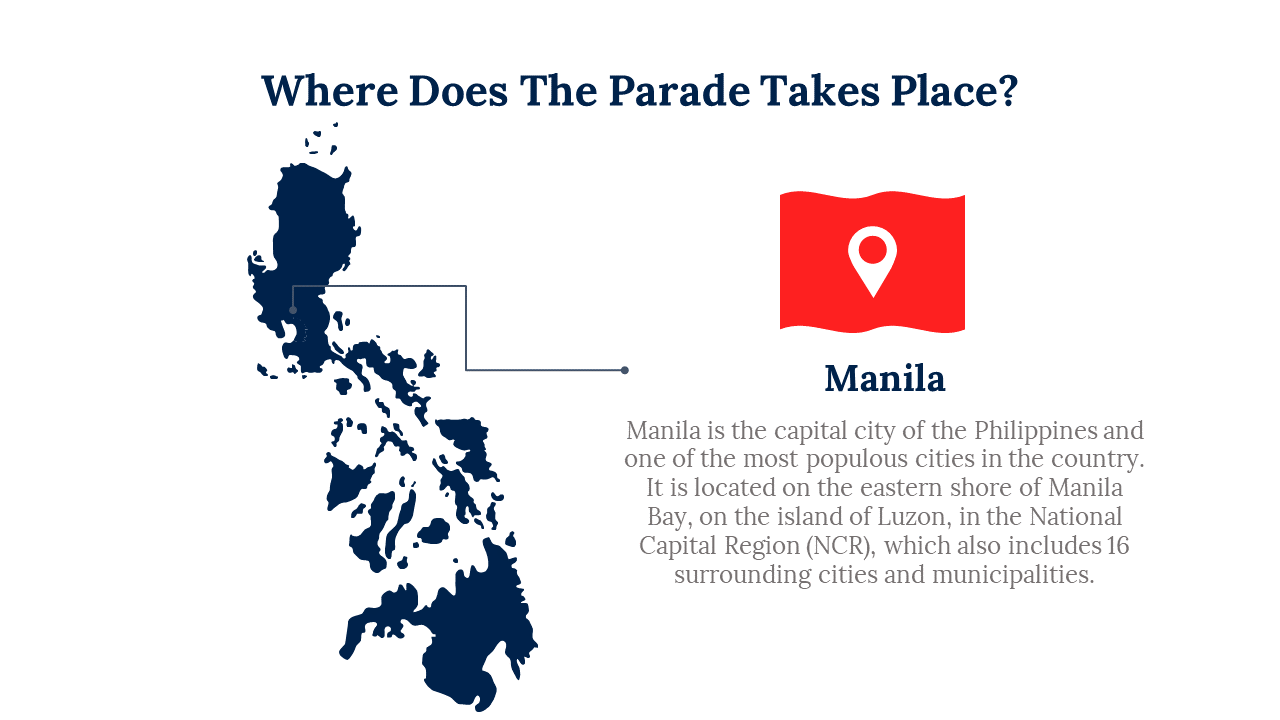 Where Does The Parade Takes Place?

Manila

Manila is the capital city of the Philippines and one of the most populous cities in the country. It is located on the eastern shore of Manila Bay, on the island of Luzon, in the National Capital Region (NCR), which also includes 16 surrounding cities and municipalities.